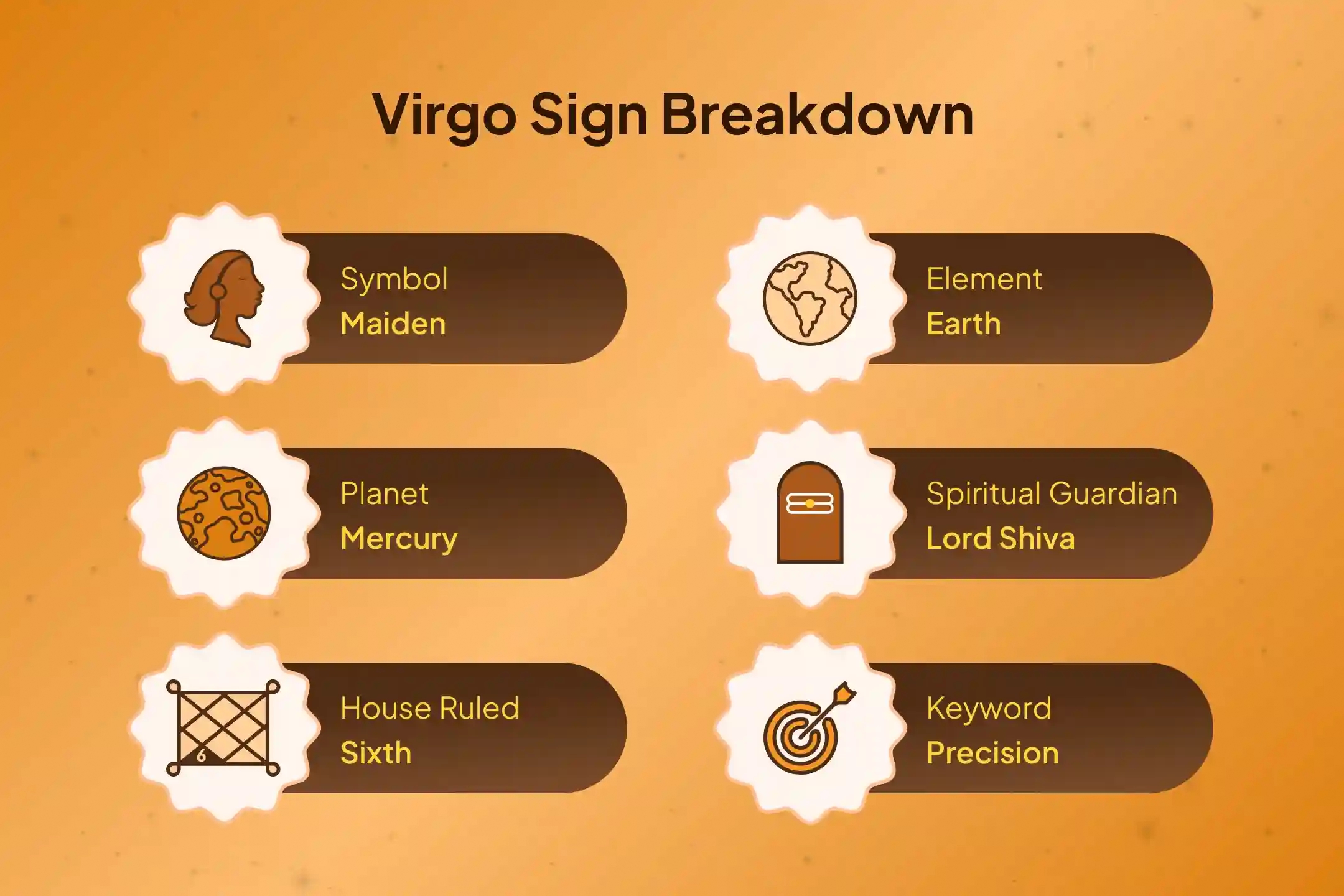 Virgo Sign Breakdown

Symbol
Maiden

Planet
Mercury

6

House Ruled
Sixth

Element
Earth

Spiritual Guardian
Lord Shiva

Keyword
Precision